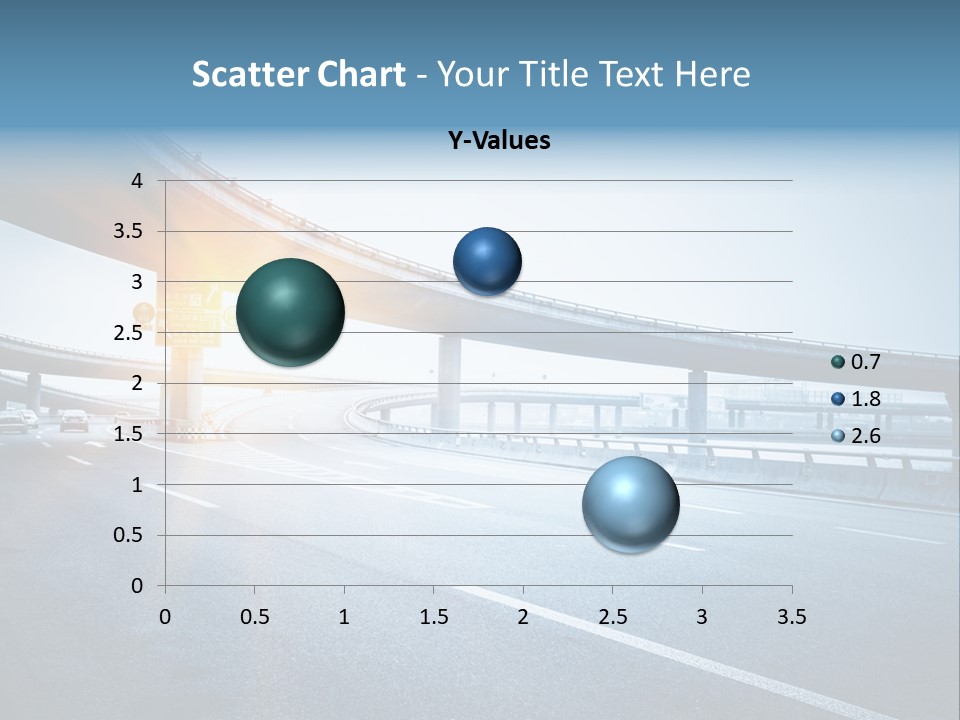 Scatter Chart - Your Title Text Here

Y-Values

4
3.5
3
2.5
2
1.5
1
0.5
0

0 0.5 1 1.5 2 2.5 3 3.5

0.7
1.8
2.6